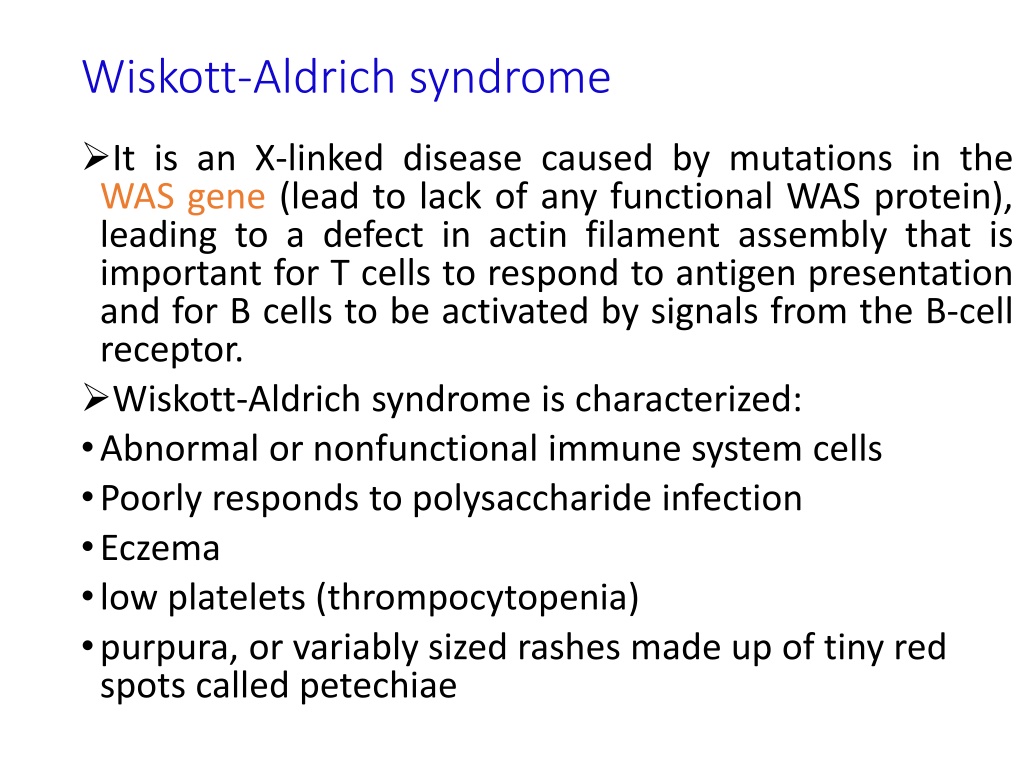 Wiskott-Aldrich syndrome

➢It is an X-linked disease caused by mutations in the WAS gene (lead to lack of any functional WAS protein), leading to a defect in actin filament assembly that is important for T cells to respond to antigen presentation and for B cells to be activated by signals from the B-cell receptor.

➢Wiskott-Aldrich syndrome is characterized:

• Abnormal or nonfunctional immune system cells

• Poorly responds to polysaccharide infection

• Eczema

• low platelets (thrompocytopenia)

• purpura, or variably sized rashes made up of tiny red spots called petechiae